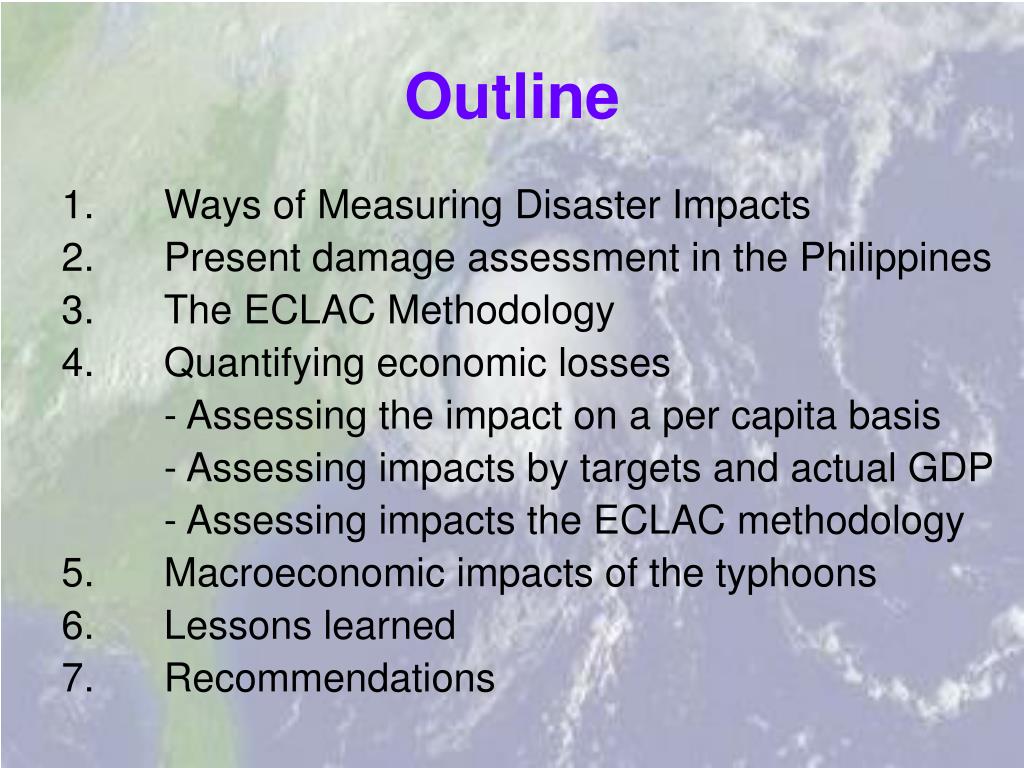 Outline

1. Ways of Measuring Disaster Impacts
2. Present damage assessment in the Philippines
3. The ECLAC Methodology
4. Quantifying economic losses
- Assessing the impact on a per capita basis
- Assessing impacts by targets and actual GDP
- Assessing impacts the ECLAC methodology
5. Macroeconomic impacts of the typhoons
6. Lessons learned
7. Recommendations